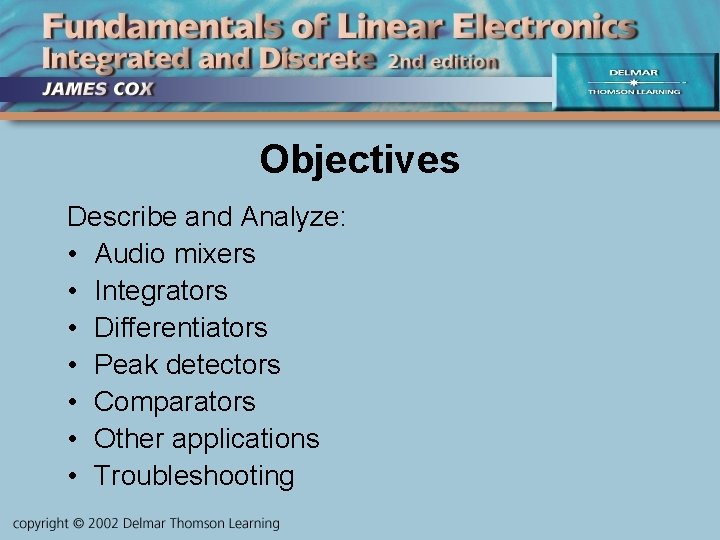 Fundamentals of Linear Electronics
Integrated and Discrete 2nd edition
JAMES COX

DELMAR
THOMSON LEARNING

Objectives

Describe and Analyze:
• Audio mixers
• Integrators
• Differentiators
• Peak detectors
• Comparators
• Other applications
• Troubleshooting

copyright © 2002 Delmar Thomson Learning